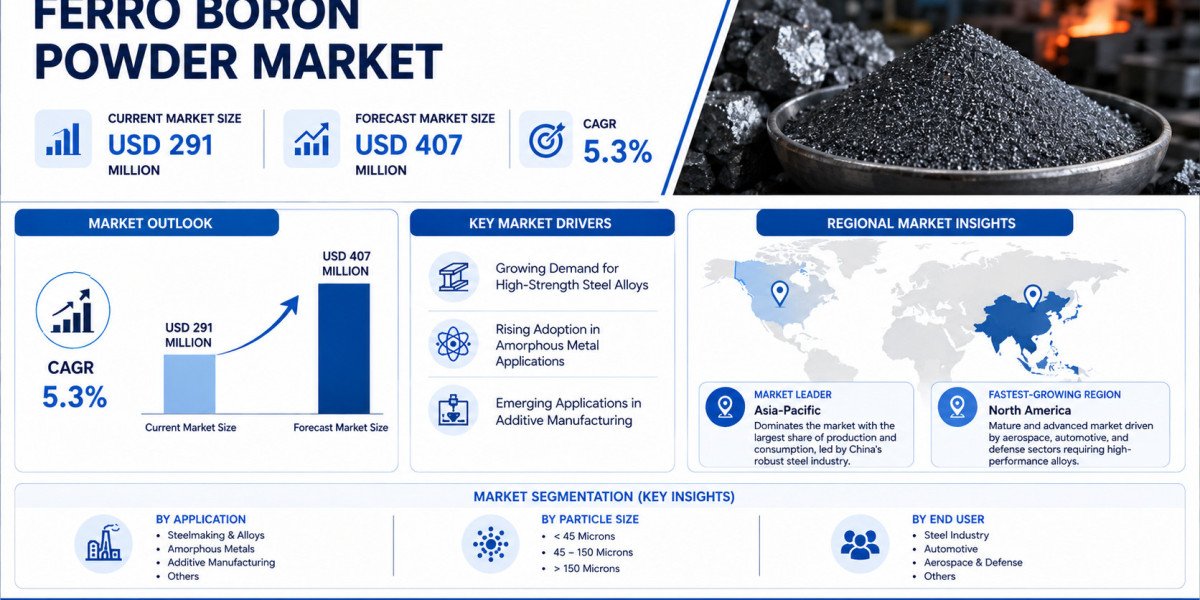 FERRO BORON POWDER MARKET

CURRENT MARKET SIZE
USD 291
MILLION

FORECAST MARKET SIZE
USD 407
MILLION

CAGR
5.3%

MARKET OUTLOOK

CAGR
5.3%

USD 291
MILLION

USD 407
MILLION

Current Market Size
Forecast Market Size

KEY MARKET DRIVERS

Growing Demand for High-Strength Steel Alloys

Rising Adoption in Amorphous Metal Applications

Emerging Applications in Additive Manufacturing

REGIONAL MARKET INSIGHTS

MARKET LEADER
Asia-Pacific
Dominates the market with the largest share of production and consumption, led by China's robust steel industry.

FASTEST-GROWING REGION
North America
Mature and advanced market driven by aerospace, automotive, and defense sectors requiring high-performance alloys.

MARKET SEGMENTATION (KEY INSIGHTS)

BY APPLICATION
• Steelmaking & Alloys
• Amorphous Metals
• Additive Manufacturing
• Others

BY PARTICLE SIZE
• < 45 Microns
• 45 – 150 Microns
• > 150 Microns

BY END USER
• Steel Industry
• Automotive
• Aerospace & Defense
• Others